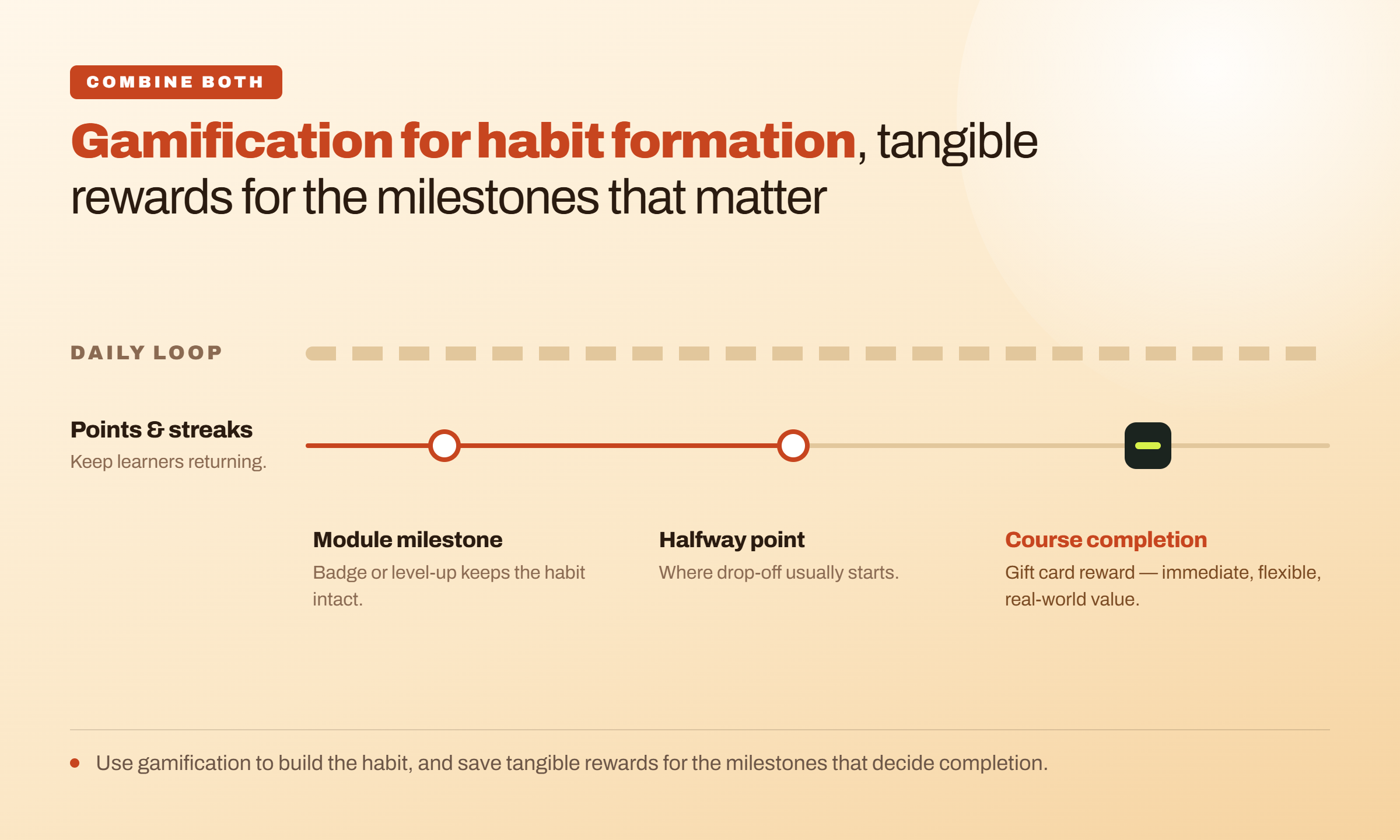 COMBINE BOTH

Gamification for habit formation, tangible rewards for the milestones that matter

DAILY LOOP

Points & streaks
Keep learners returning.

Module milestone
Badge or level-up keeps the habit intact.

Halfway point
Where drop-off usually starts.

Course completion
Gift card reward — immediate, flexible, real-world value.

Use gamification to build the habit, and save tangible rewards for the milestones that decide completion.